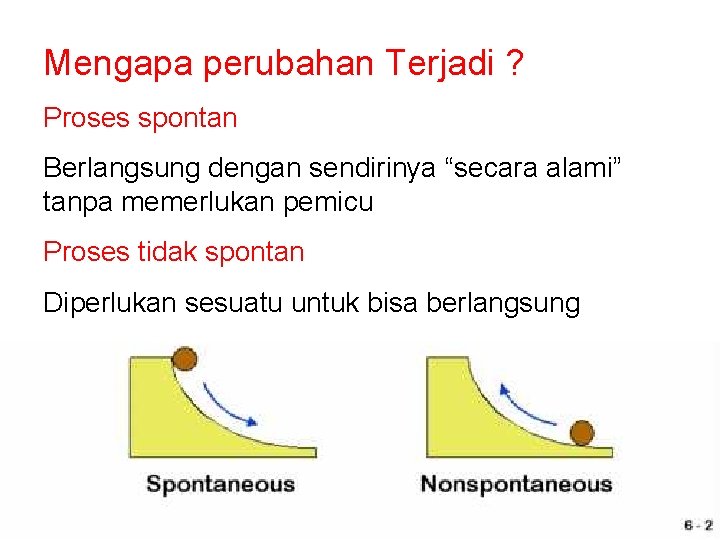 Mengapa perubahan Terjadi ?

Proses spontan

Berlangsung dengan sendirinya “secara alami” tanpa memerlukan pemicu

Proses tidak spontan

Diperlukan sesuatu untuk bisa berlangsung

Spontaneous

Nonspontaneous

6 - 2